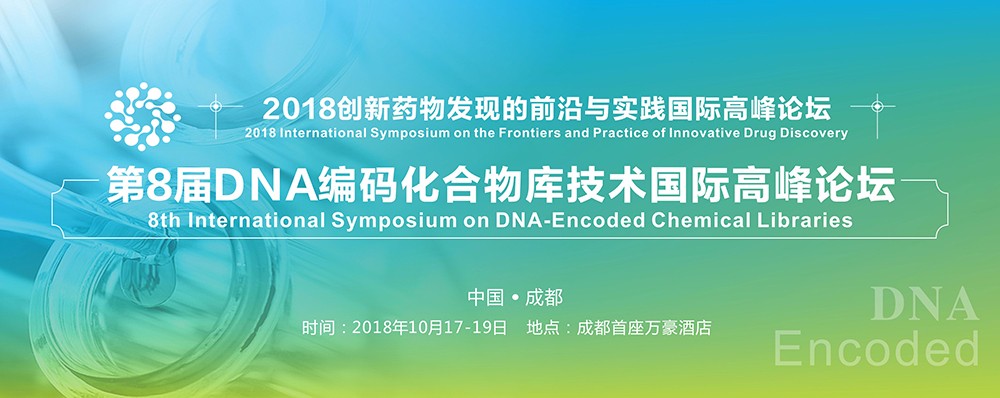 2018创新药物发现的前沿与实践国际高峰论坛
2018 International Symposium on the Frontiers and Practice of Innovative Drug Discovery

第8届DNA编码化合物库技术国际高峰论坛
8th International Symposium on DNA-Encoded Chemical Libraries

中国 • 成都

时间：2018年10月17-19日 地点：成都首座万豪酒店

DNA
Encoded